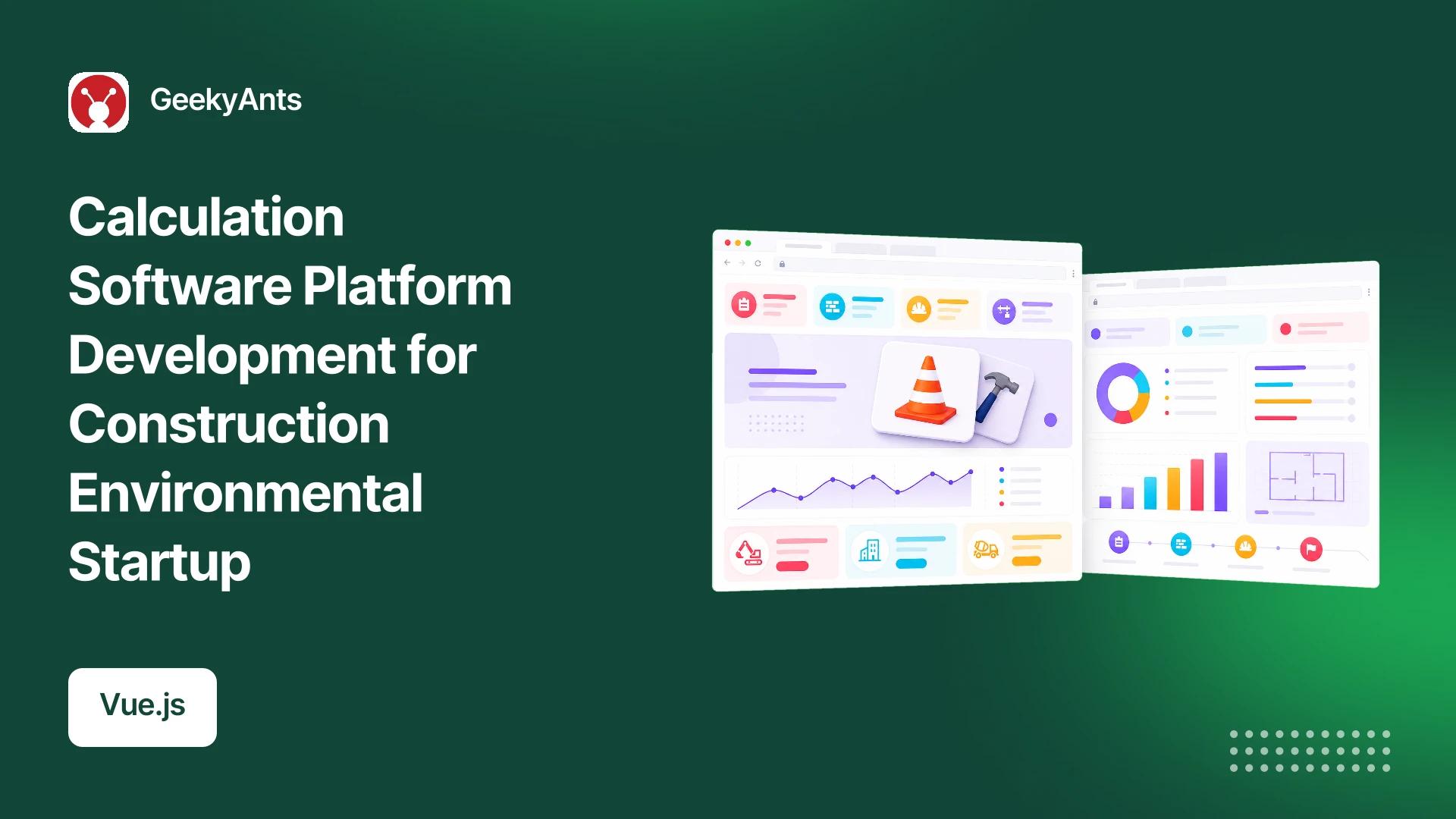 GeekyAnts

Calculation Software Platform Development for Construction Environmental Startup

Vue.js